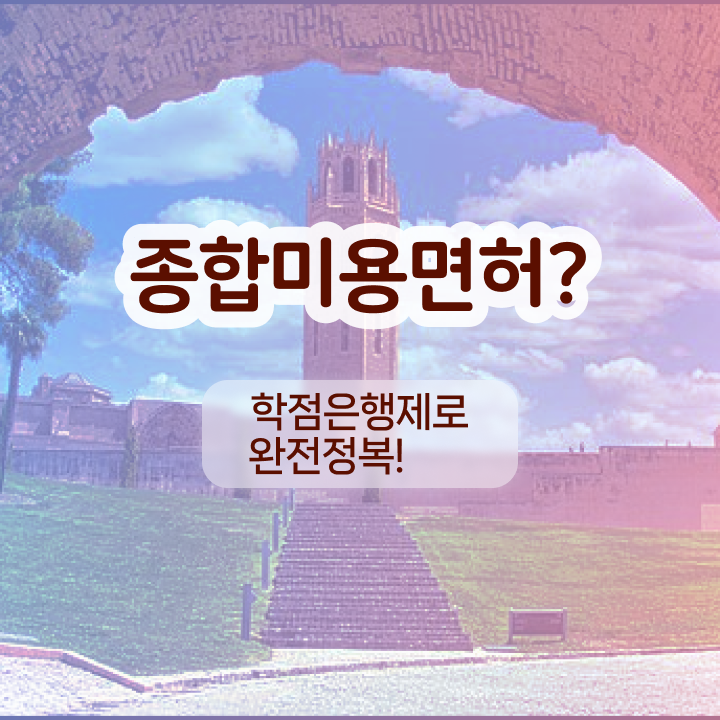 종합미용면허?

학점은행제로
완전정복!